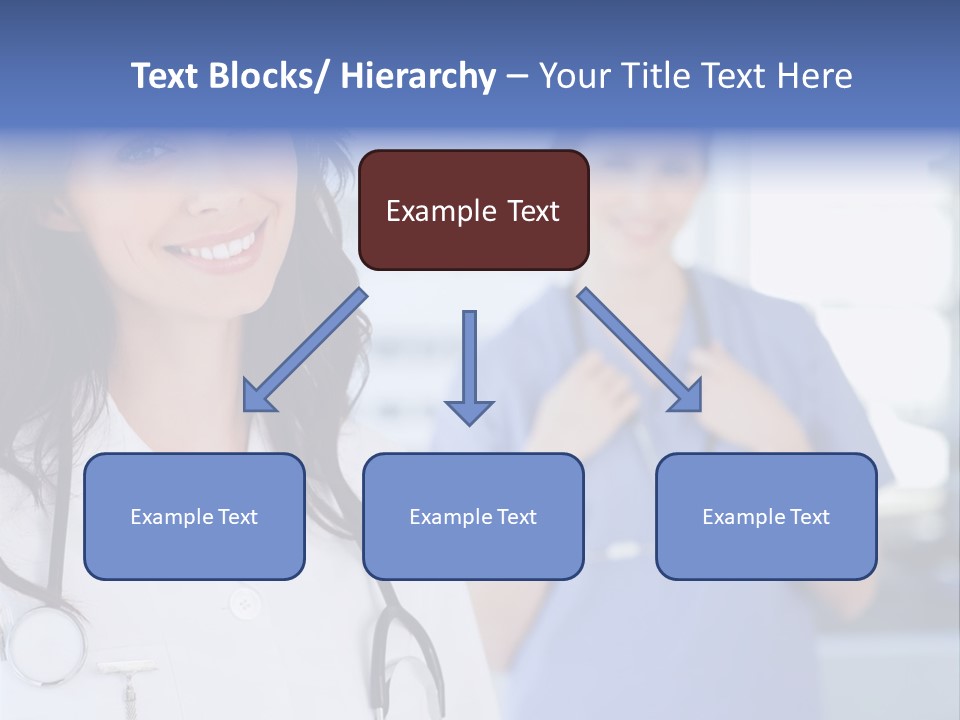 Text Blocks/ Hierarchy – Your Title Text Here

Example Text

Example Text

Example Text

Example Text